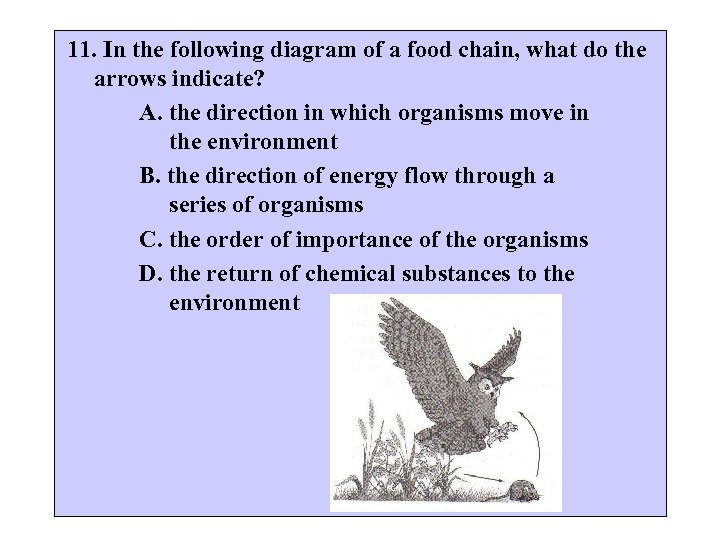 11. In the following diagram of a food chain, what do the arrows indicate?

A. the direction in which organisms move in the environment

B. the direction of energy flow through a series of organisms

C. the order of importance of the organisms

D. the return of chemical substances to the environment